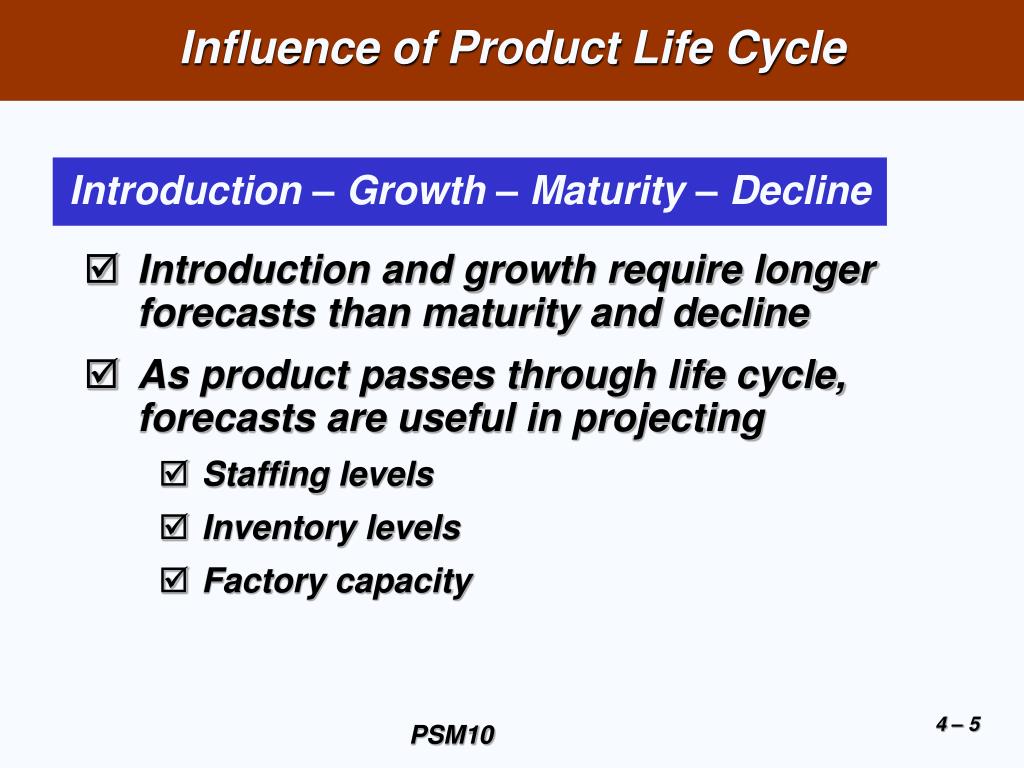 Influence of Product Life Cycle

Introduction – Growth – Maturity – Decline

☑ Introduction and growth require longer forecasts than maturity and decline

☑ As product passes through life cycle, forecasts are useful in projecting

☑ Staffing levels

☑ Inventory levels

☑ Factory capacity

PSM10

4 – 5